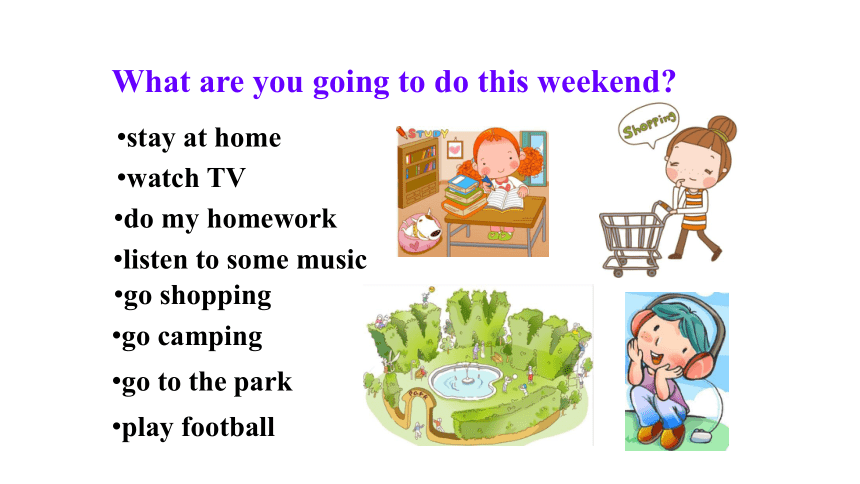 What are you going to do this weekend?

•stay at home
•watch TV
•do my homework
•listen to some music
•go shopping
•go camping
•go to the park
•play football

STUDY

Shopping

PARK